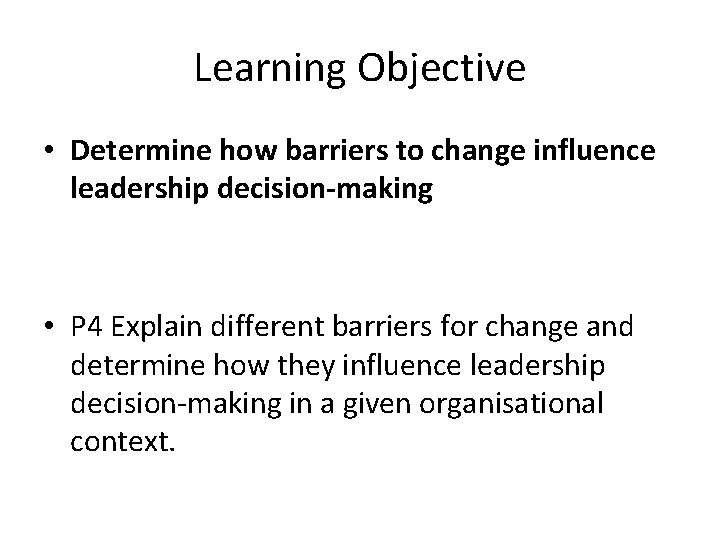 Learning Objective

• Determine how barriers to change influence leadership decision-making

• P4 Explain different barriers for change and determine how they influence leadership decision-making in a given organisational context.